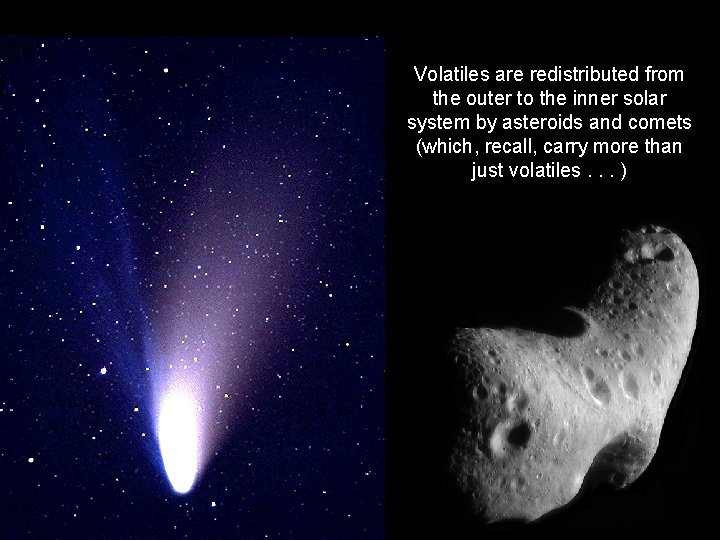 Volatiles are redistributed from the outer to the inner solar system by asteroids and comets (which, recall, carry more than just volatiles . . . )